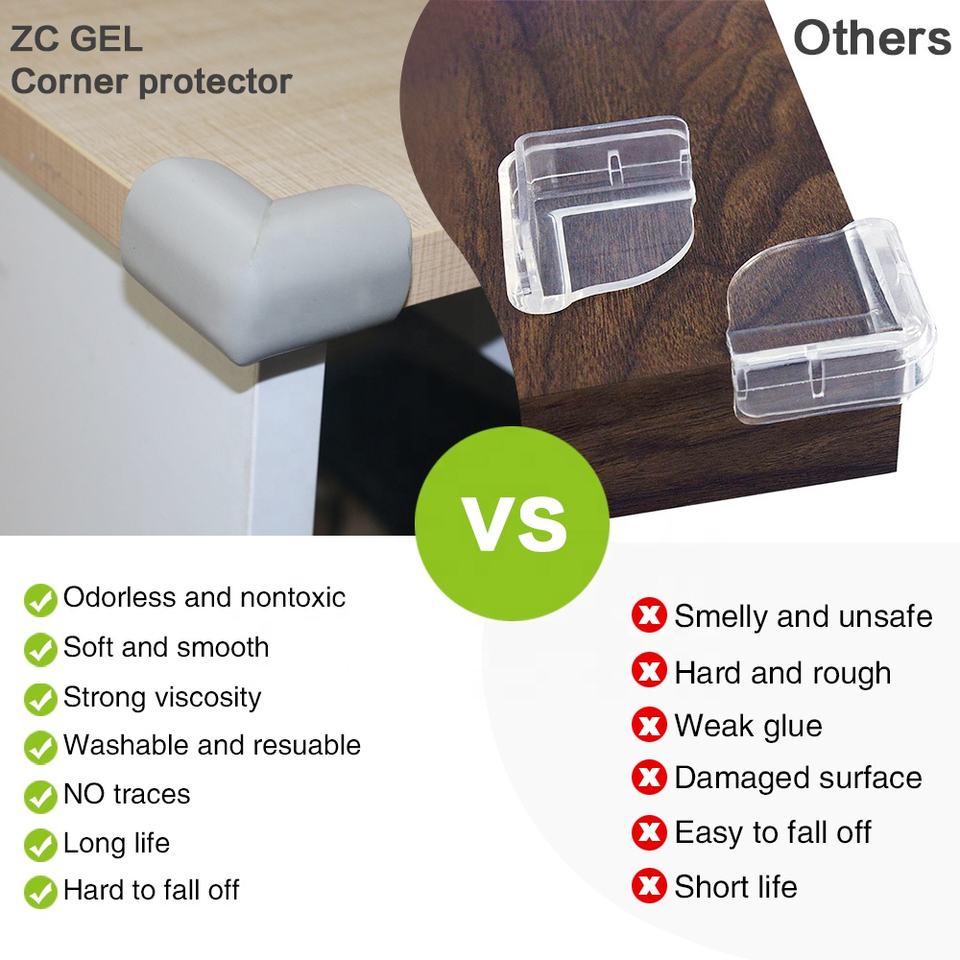 ZC GEL
Corner protector

Others

VS

Odorless and nontoxic
Soft and smooth
Strong viscosity
Washable and resuable
NO traces
Long life
Hard to fall off

Smelly and unsafe
Hard and rough
Weak glue
Damaged surface
Easy to fall off
Short life